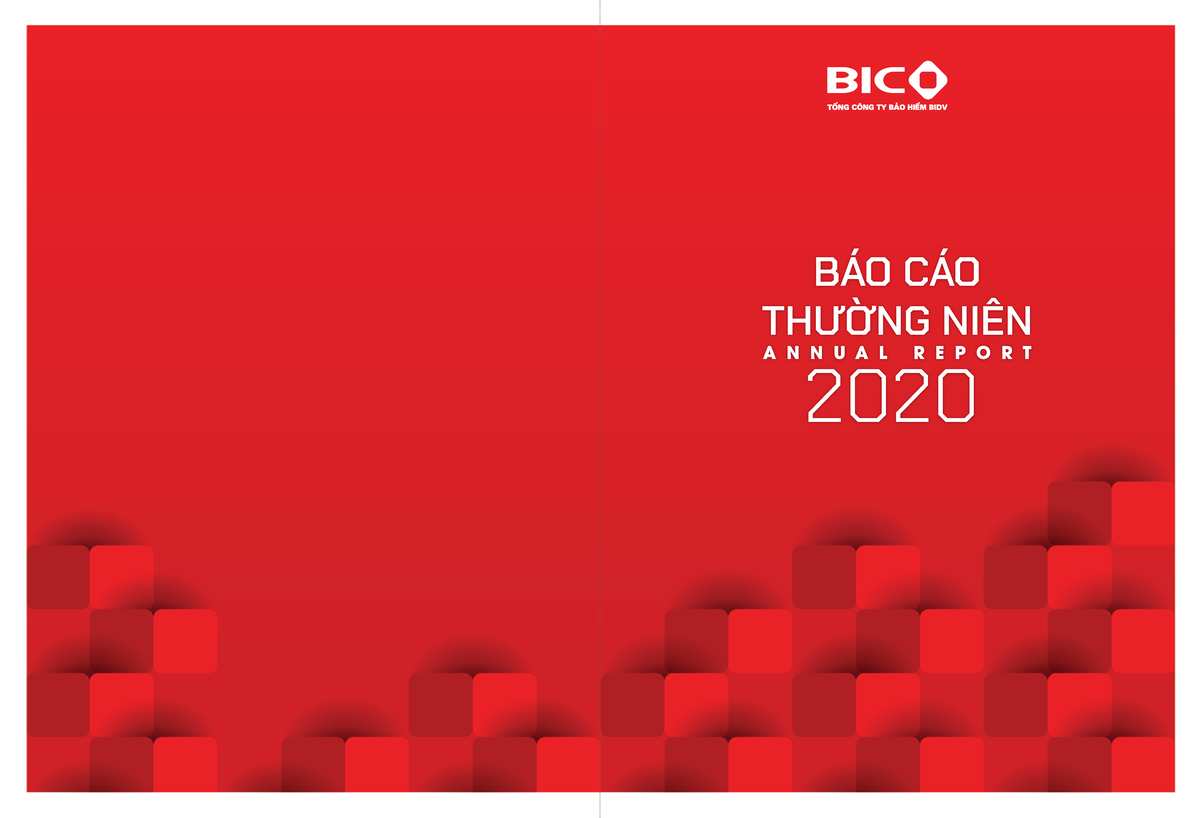 BIC
TỔNG CÔNG TY BẢO HIỂM BIDV

BÁO CÁO
THƯỜNG NIÊN
ANNUAL REPORT
2020